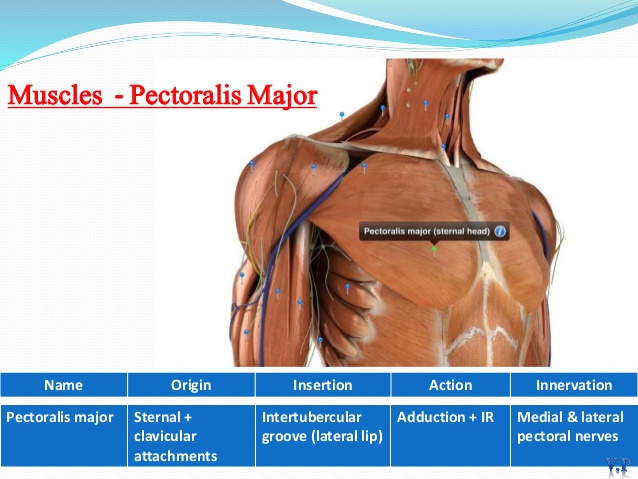 Muscles - Pectoralis Major

Pectoralis major (sternal head)

| Name | Origin | Insertion | Action | Innervation |
|---|---|---|---|---|
| Pectoralis major | Sternal + clavicular attachments | Intertubercular groove (lateral lip) | Adduction + IR | Medial & lateral pectoral nerves |

V.P